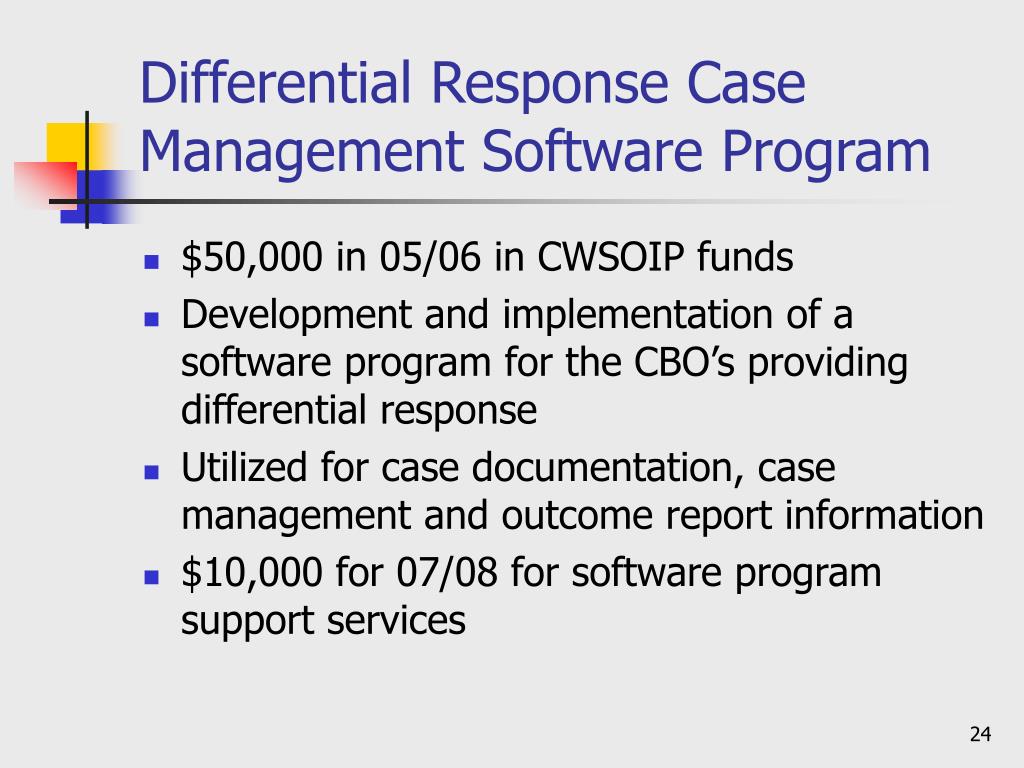 Differential Response Case Management Software Program

- \$50,000 in 05/06 in CWSOIP funds
- Development and implementation of a software program for the CBO’s providing differential response
- Utilized for case documentation, case management and outcome report information
- \$10,000 for 07/08 for software program support services

24